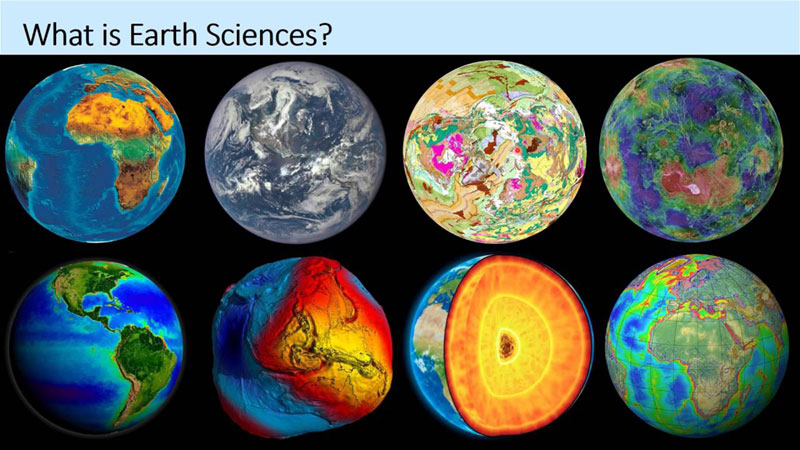 What is Earth Sciences?